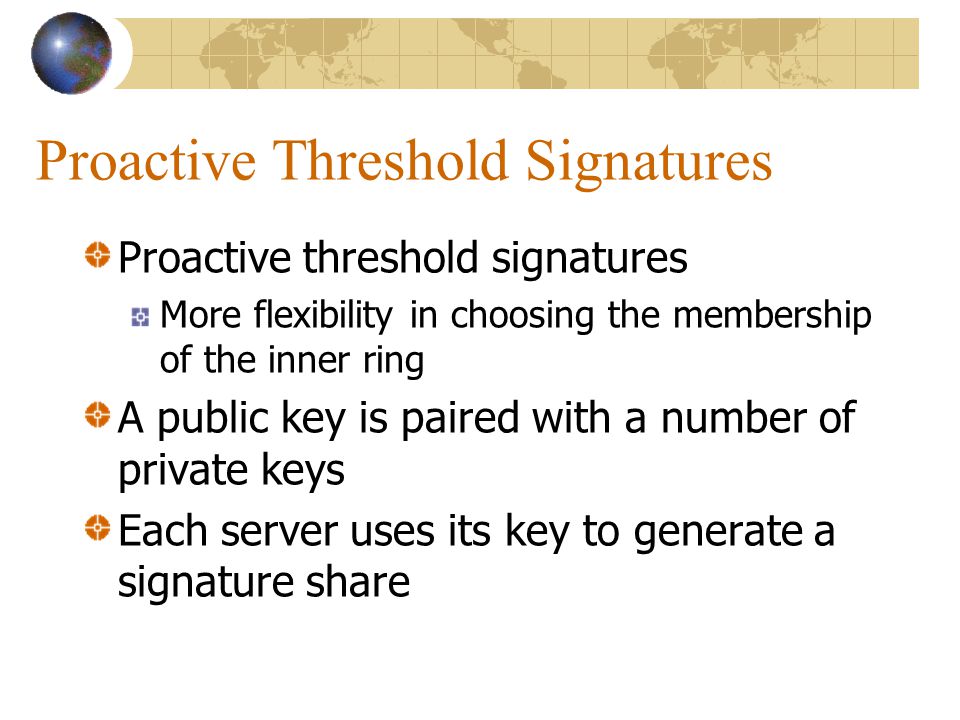 Proactive Threshold Signatures

Proactive threshold signatures

More flexibility in choosing the membership of the inner ring

A public key is paired with a number of private keys

Each server uses its key to generate a signature share